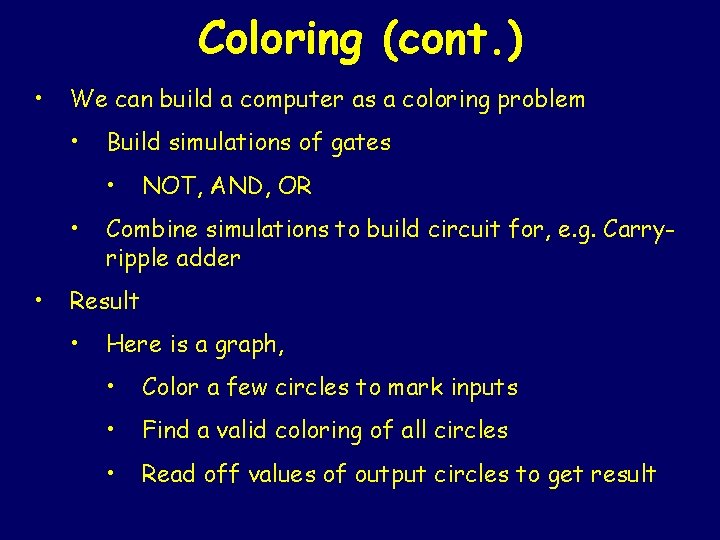 Coloring (cont.)

• We can build a computer as a coloring problem
  • Build simulations of gates
    • NOT, AND, OR
  • Combine simulations to build circuit for, e.g. Carry-ripple adder
• Result
  • Here is a graph,
    • Color a few circles to mark inputs
    • Find a valid coloring of all circles
    • Read off values of output circles to get result